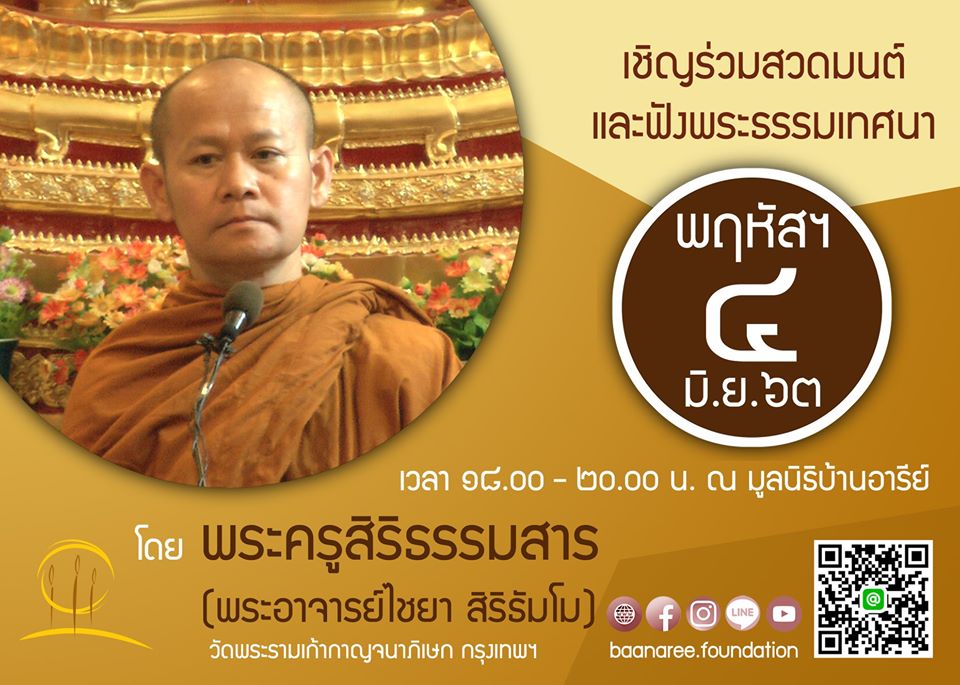 เชิญร่วมสวดมนต์
และฟังพระธรรมเทศนา

พฤหัสฯ
๔
มิ.ย.๖๓

เวลา ๑๘.๐๐ - ๒๐.๐๐ น. ณ มูลนิธิบ้านอารีย์

โดย พระครูสิริธรรมสาร
(พระอาจารย์ไชยา สิริธัมโม)
วัดพระรามเก้ากาญจนาภิเษก กรุงเทพฯ

LINE
baanaree.foundation